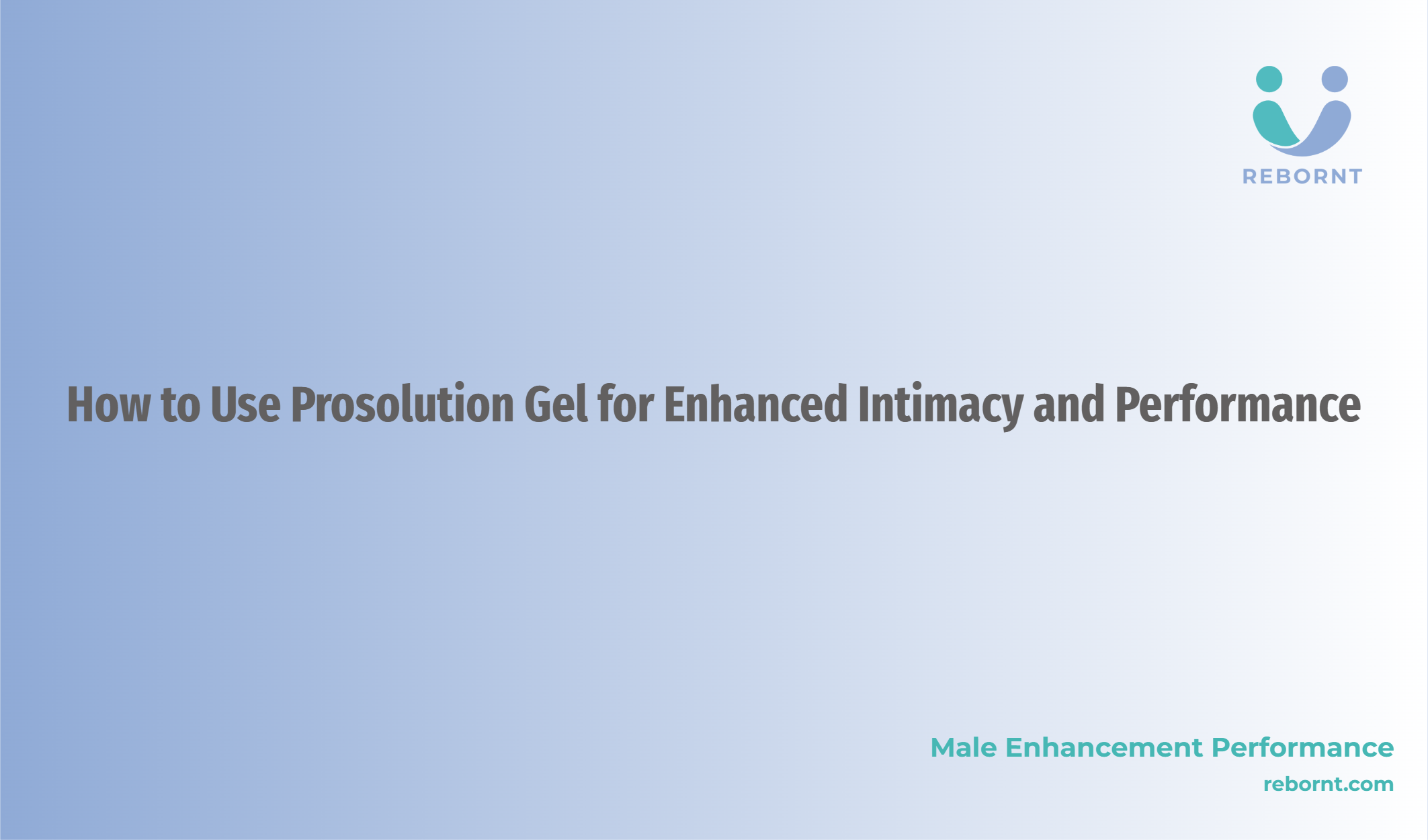 REBORNT

How to Use Prosolution Gel for Enhanced Intimacy and Performance

Male Enhancement Performance

rebornt.com